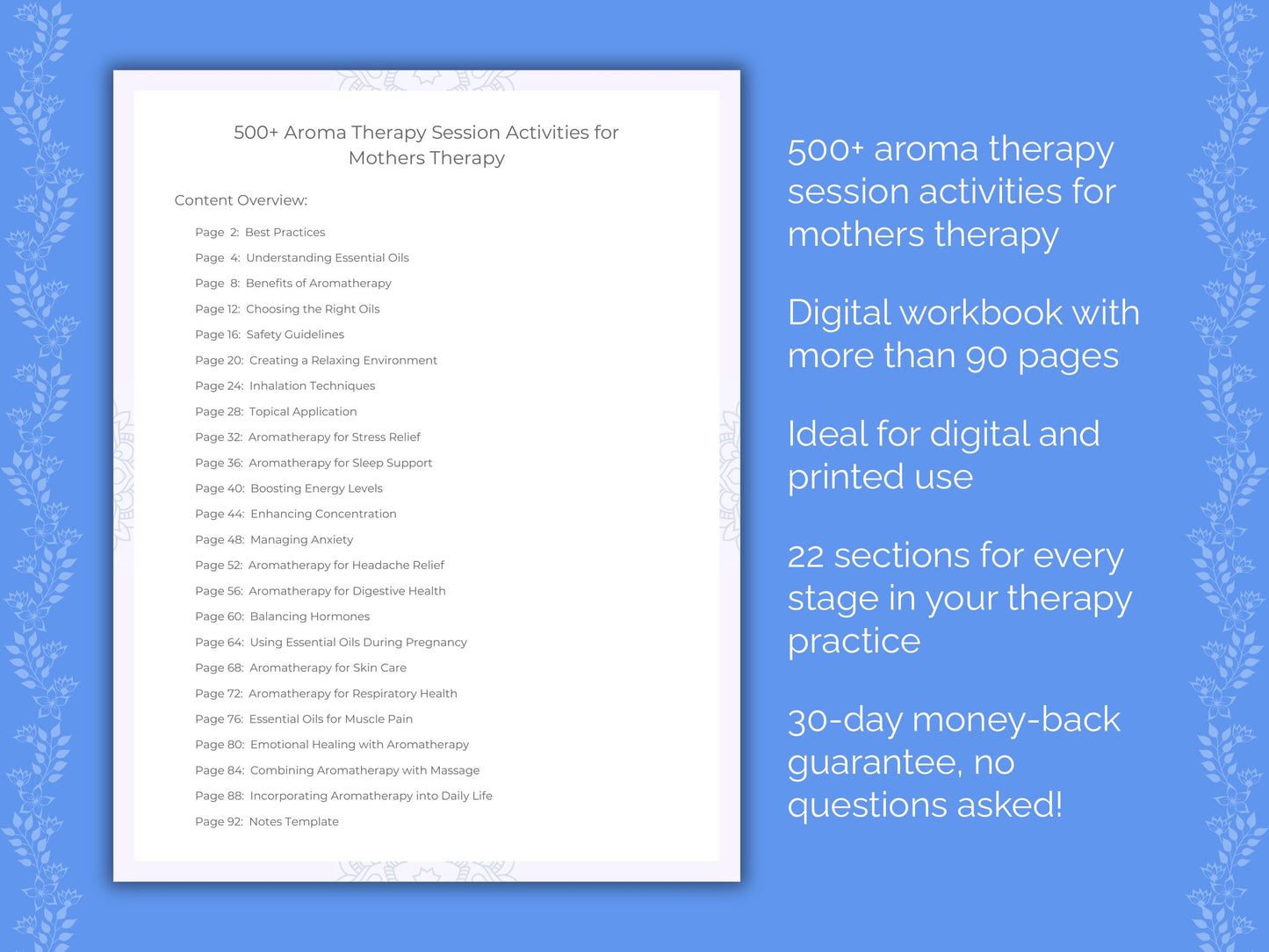 500+ Aroma Therapy Session Activities for Mothers Therapy

Content Overview:

Page 2: Best Practices
Page 4: Understanding Essential Oils
Page 8: Benefits of Aromatherapy
Page 12: Choosing the Right Oils
Page 16: Safety Guidelines
Page 20: Creating a Relaxing Environment
Page 24: Inhalation Techniques
Page 28: Topical Application
Page 32: Aromatherapy for Stress Relief
Page 36: Aromatherapy for Sleep Support
Page 40: Boosting Energy Levels
Page 44: Enhancing Concentration
Page 48: Managing Anxiety
Page 52: Aromatherapy for Headache Relief
Page 56: Aromatherapy for Digestive Health
Page 60: Balancing Hormones
Page 64: Using Essential Oils During Pregnancy
Page 68: Aromatherapy for Skin Care
Page 72: Aromatherapy for Respiratory Health
Page 76: Essential Oils for Muscle Pain
Page 80: Emotional Healing with Aromatherapy
Page 84: Combining Aromatherapy with Massage
Page 88: Incorporating Aromatherapy into Daily Life
Page 92: Notes Template

500+ aroma therapy session activities for mothers therapy

Digital workbook with more than 90 pages

Ideal for digital and printed use

22 sections for every stage in your therapy practice

30-day money-back guarantee, no questions asked!